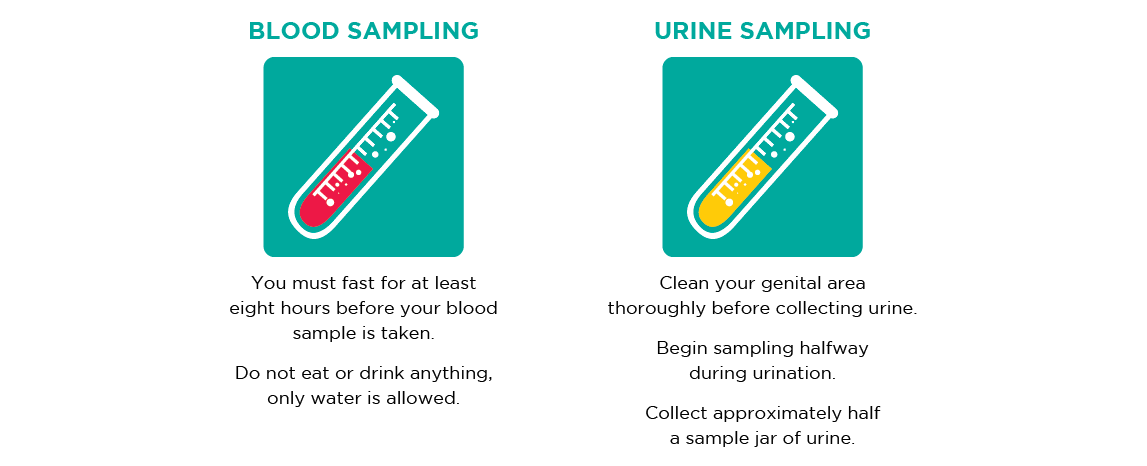 BLOOD SAMPLING

You must fast for at least eight hours before your blood sample is taken.

Do not eat or drink anything, only water is allowed.

URINE SAMPLING

Clean your genital area thoroughly before collecting urine.

Begin sampling halfway during urination.

Collect approximately half a sample jar of urine.